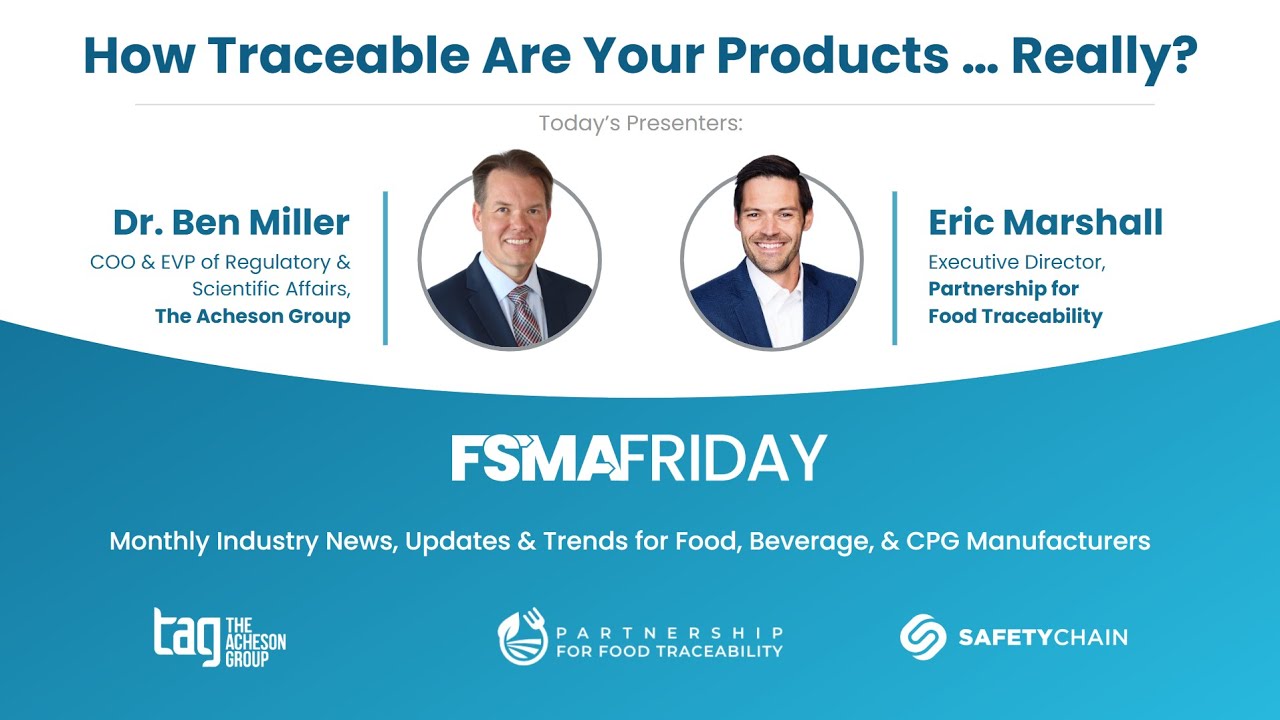 How Traceable Are Your Products ... Really?

Today's Presenters:

Dr. Ben Miller
COO & EVP of Regulatory & Scientific Affairs,
The Acheson Group

Eric Marshall
Executive Director,
Partnership for Food Traceability

FSMAFRIDAY

Monthly Industry News, Updates & Trends for Food, Beverage, & CPG Manufacturers

tag THE ACHESON GROUP

PARTNERSHIP FOR FOOD TRACEABILITY

SAFETYCHAIN